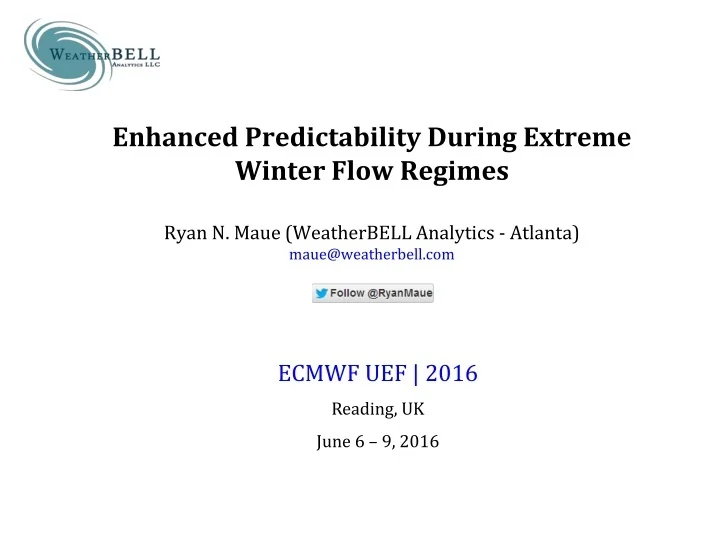 WeatherBELL
Analytics LLC

Enhanced Predictability During Extreme Winter Flow Regimes

Ryan N. Maue (WeatherBELL Analytics - Atlanta)
maue@weatherbell.com

Follow @RyanMaue

ECMWF UEF | 2016
Reading, UK
June 6 – 9, 2016